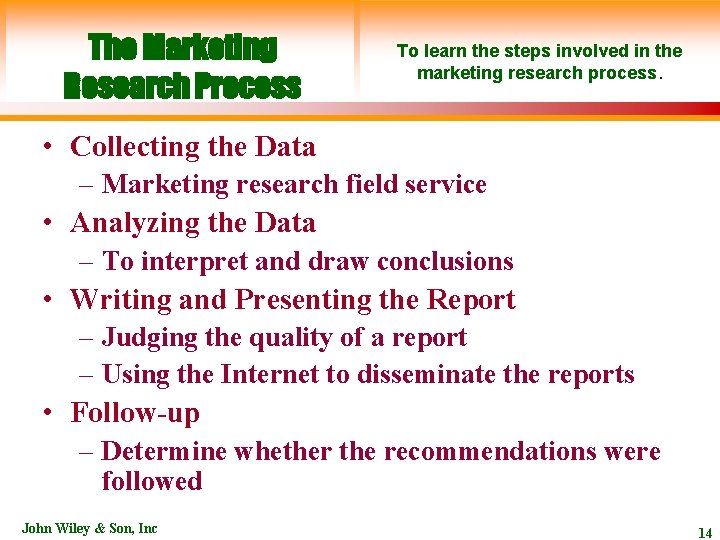 The Marketing Research Process

To learn the steps involved in the marketing research process.

• Collecting the Data
– Marketing research field service
• Analyzing the Data
– To interpret and draw conclusions
• Writing and Presenting the Report
– Judging the quality of a report
– Using the Internet to disseminate the reports
• Follow-up
– Determine whether the recommendations were followed

John Wiley & Son, Inc

14